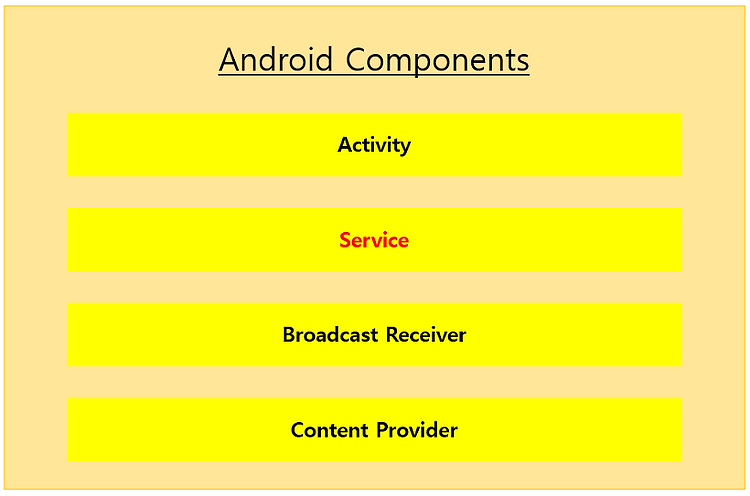 Android Components

Activity

Service

Broadcast Receiver

Content Provider